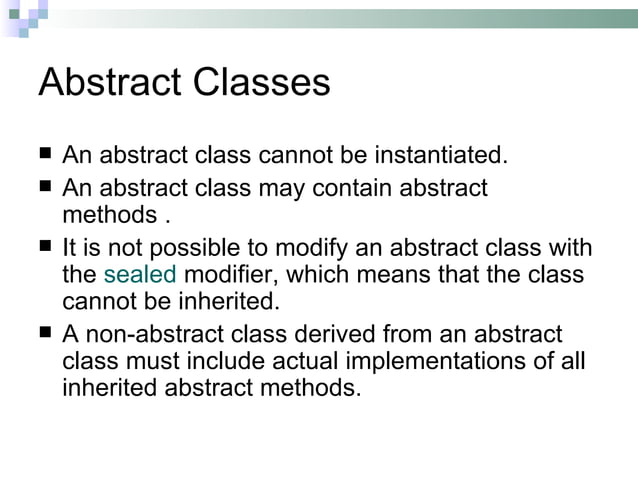 Abstract Classes

■ An abstract class cannot be instantiated.

■ An abstract class may contain abstract methods .

■ It is not possible to modify an abstract class with the sealed modifier, which means that the class cannot be inherited.

■ A non-abstract class derived from an abstract class must include actual implementations of all inherited abstract methods.